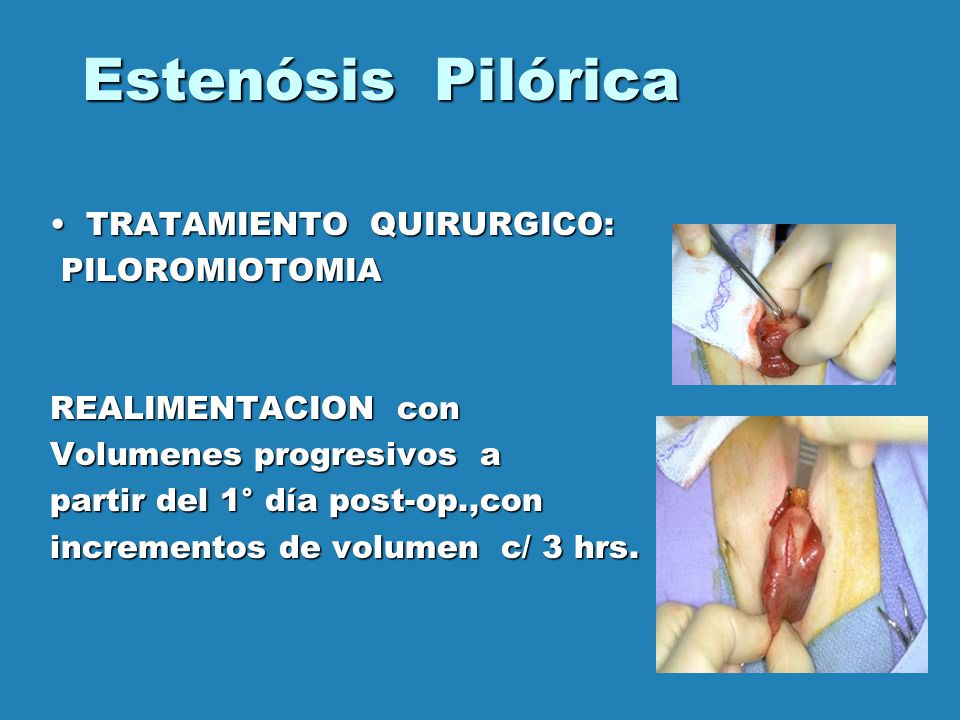 Estenósis Pilórica

• TRATAMIENTO QUIRURGICO: PILOROMIOTOMIA

REALIMENTACION con Volumenes progresivos a partir del 1° día post-op.,con incrementos de volumen c/ 3 hrs.